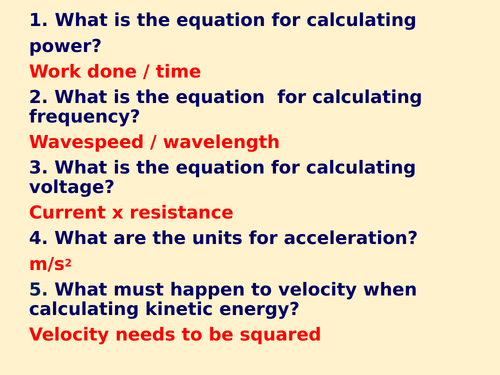 1. What is the equation for calculating power?

Work done / time

2. What is the equation  for calculating frequency?

Wavespeed / wavelength

3. What is the equation for calculating voltage?

Current x resistance

4. What are the units for acceleration?

$m/s^2$

5. What must happen to velocity when calculating kinetic energy?

Velocity needs to be squared